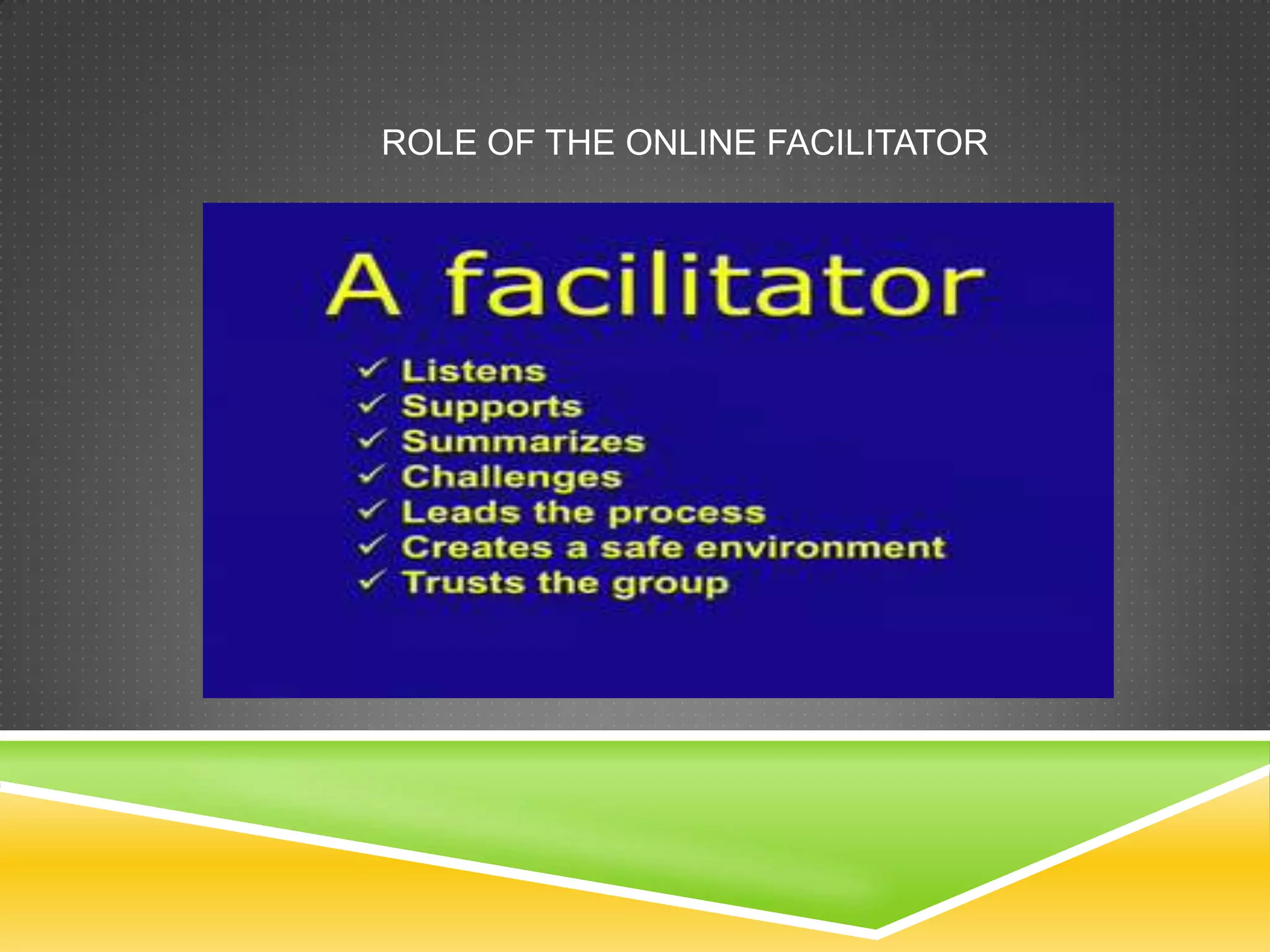 ROLE OF THE ONLINE FACILITATOR

A facilitator

✓ Listens
✓ Supports
✓ Summarizes
✓ Challenges
✓ Leads the process
✓ Creates a safe environment
✓ Trusts the group